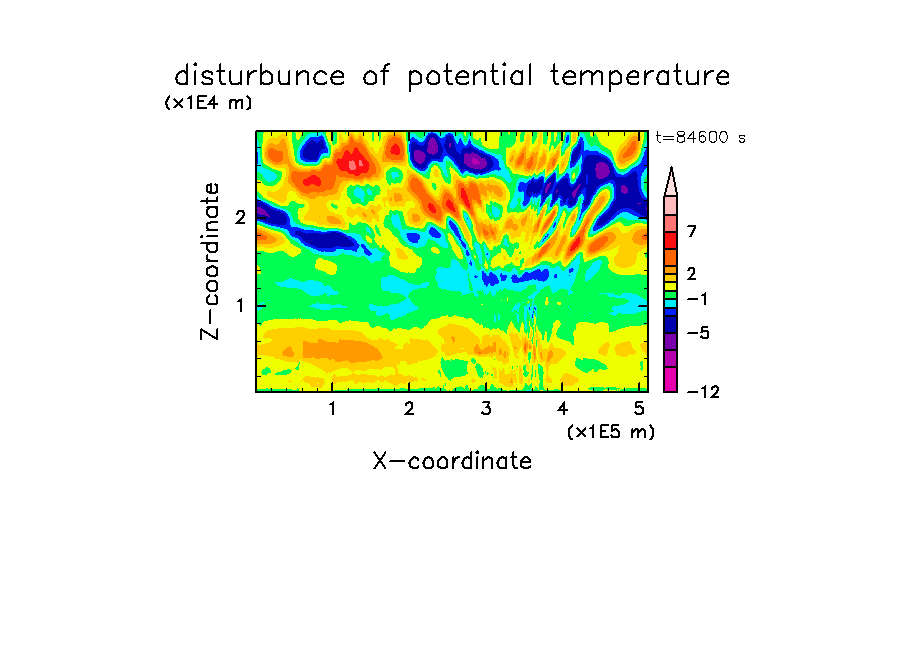 disturbunce of potential temperature
(x1E4 m)
t=84600 s
Z-coordinate
2
1
7
2
−1
−5
−12
1 2 3 4 5
(x1E5 m)
X-coordinate